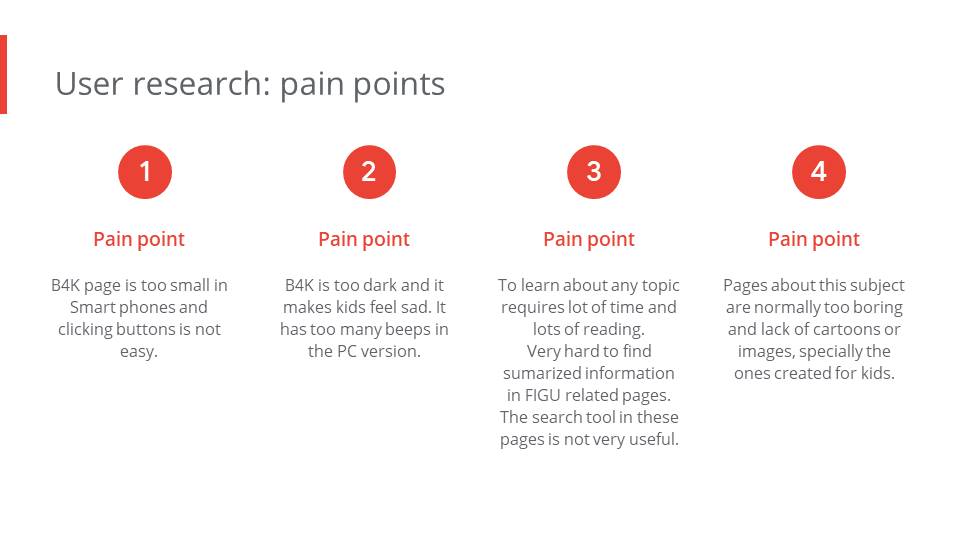 User research: pain points

1

Pain point

B4K page is too small in Smart phones and clicking buttons is not easy.

2

Pain point

B4K is too dark and it makes kids feel sad. It has too many beeps in the PC version.

3

Pain point

To learn about any topic requires lot of time and lots of reading.
Very hard to find sumarized information in FIGU related pages.
The search tool in these pages is not very useful.

4

Pain point

Pages about this subject are normally too boring and lack of cartoons or images, specially the ones created for kids.